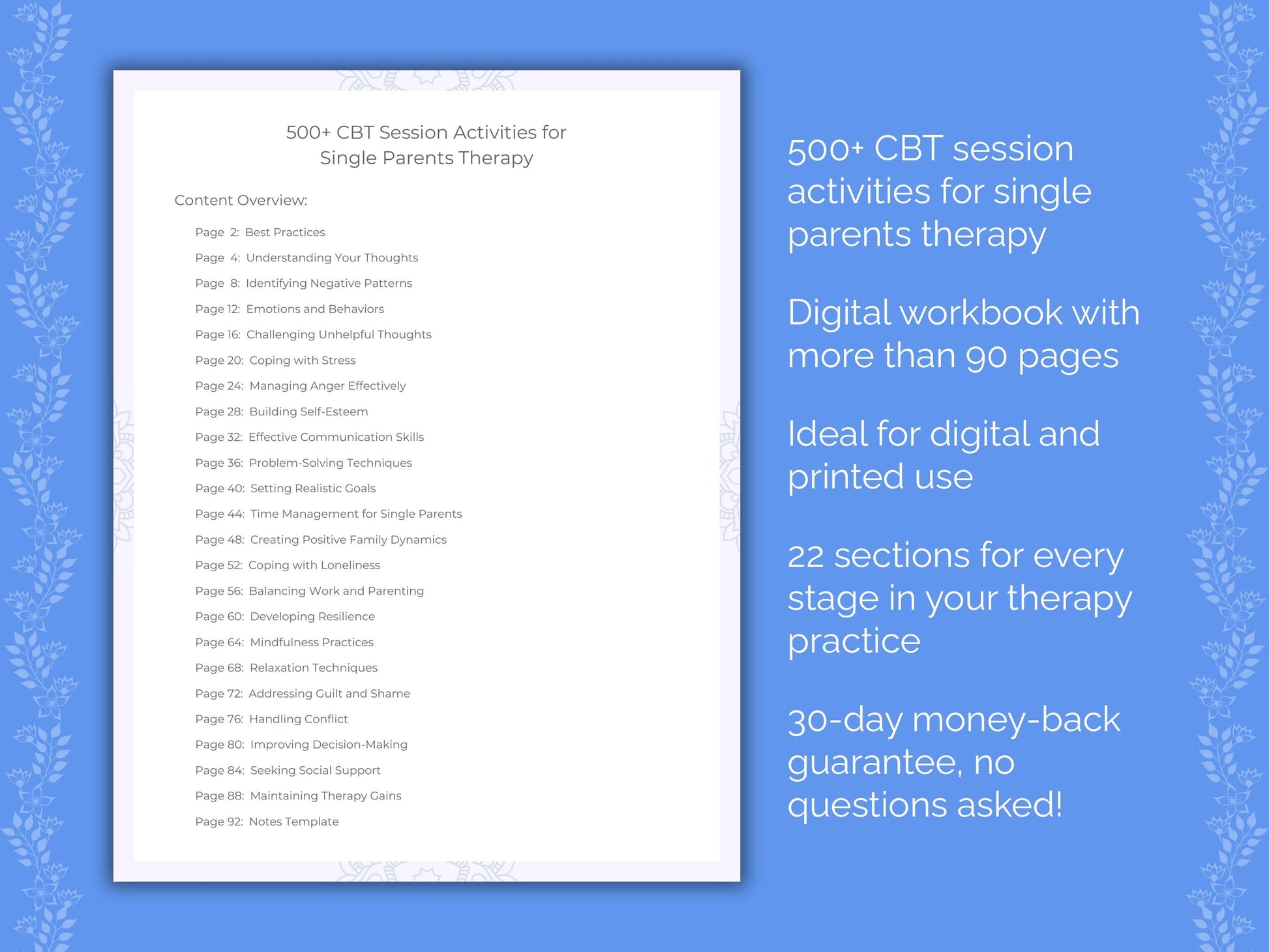 500+ CBT Session Activities for Single Parents Therapy

Content Overview:

Page 2: Best Practices
Page 4: Understanding Your Thoughts
Page 8: Identifying Negative Patterns
Page 12: Emotions and Behaviors
Page 16: Challenging Unhelpful Thoughts
Page 20: Coping with Stress
Page 24: Managing Anger Effectively
Page 28: Building Self-Esteem
Page 32: Effective Communication Skills
Page 36: Problem-Solving Techniques
Page 40: Setting Realistic Goals
Page 44: Time Management for Single Parents
Page 48: Creating Positive Family Dynamics
Page 52: Coping with Loneliness
Page 56: Balancing Work and Parenting
Page 60: Developing Resilience
Page 64: Mindfulness Practices
Page 68: Relaxation Techniques
Page 72: Addressing Guilt and Shame
Page 76: Handling Conflict
Page 80: Improving Decision-Making
Page 84: Seeking Social Support
Page 88: Maintaining Therapy Gains
Page 92: Notes Template

500+ CBT session activities for single parents therapy

Digital workbook with more than 90 pages

Ideal for digital and printed use

22 sections for every stage in your therapy practice

30-day money-back guarantee, no questions asked!